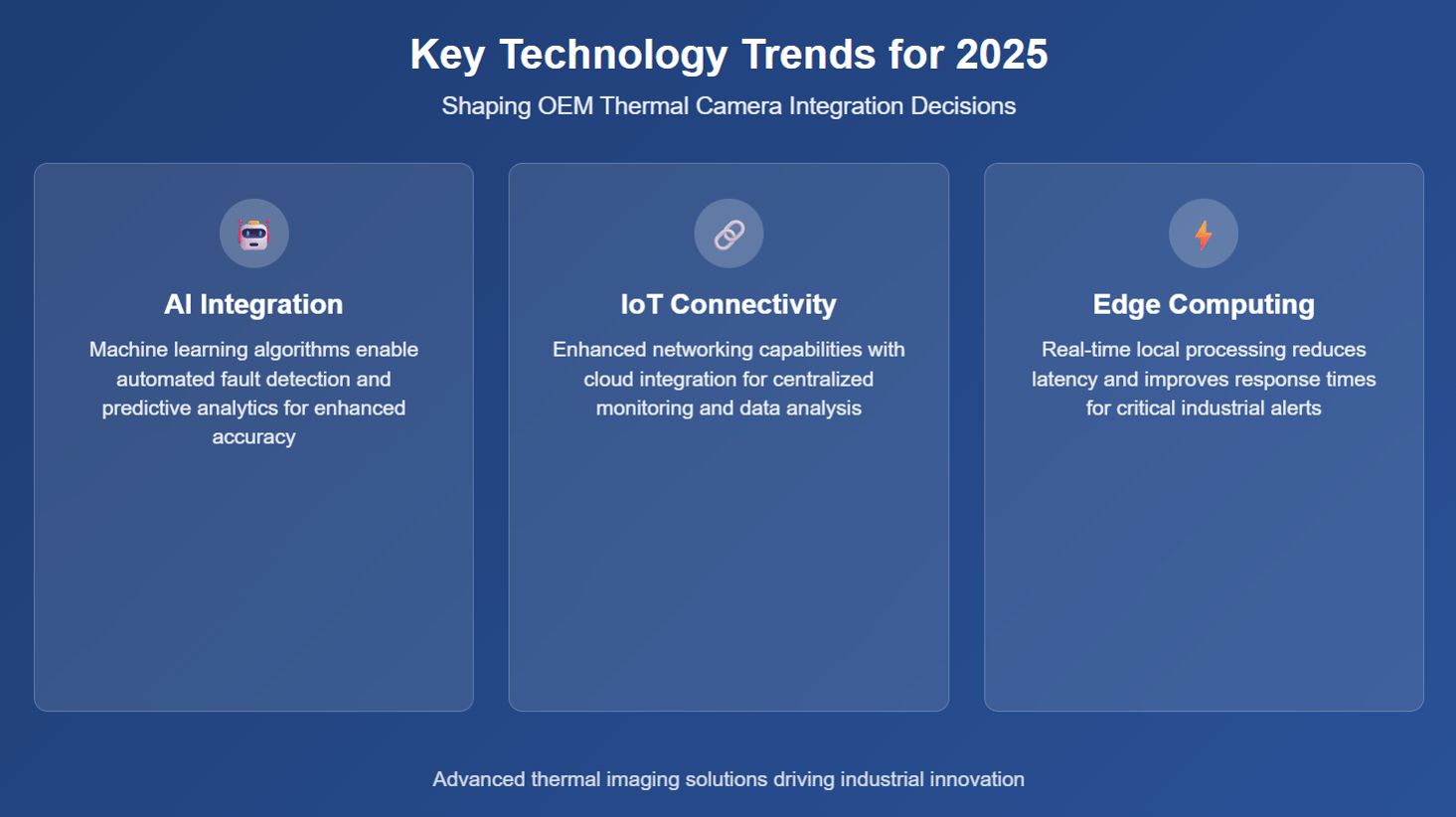 Key Technology Trends for 2025

Shaping OEM Thermal Camera Integration Decisions

AI Integration

Machine learning algorithms enable automated fault detection and predictive analytics for enhanced accuracy

IoT Connectivity

Enhanced networking capabilities with cloud integration for centralized monitoring and data analysis

Edge Computing

Real-time local processing reduces latency and improves response times for critical industrial alerts

Advanced thermal imaging solutions driving industrial innovation